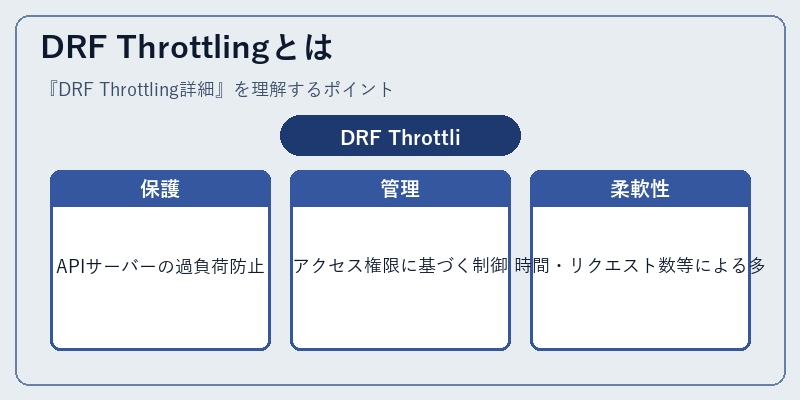 DRF Throttlingとは

『DRF Throttling詳細』を理解するポイント

DRF Throttli

保護

APIサーバーの過負荷防止

管理

アクセス権限に基づく制御

柔軟性

時間・リクエスト数等による多